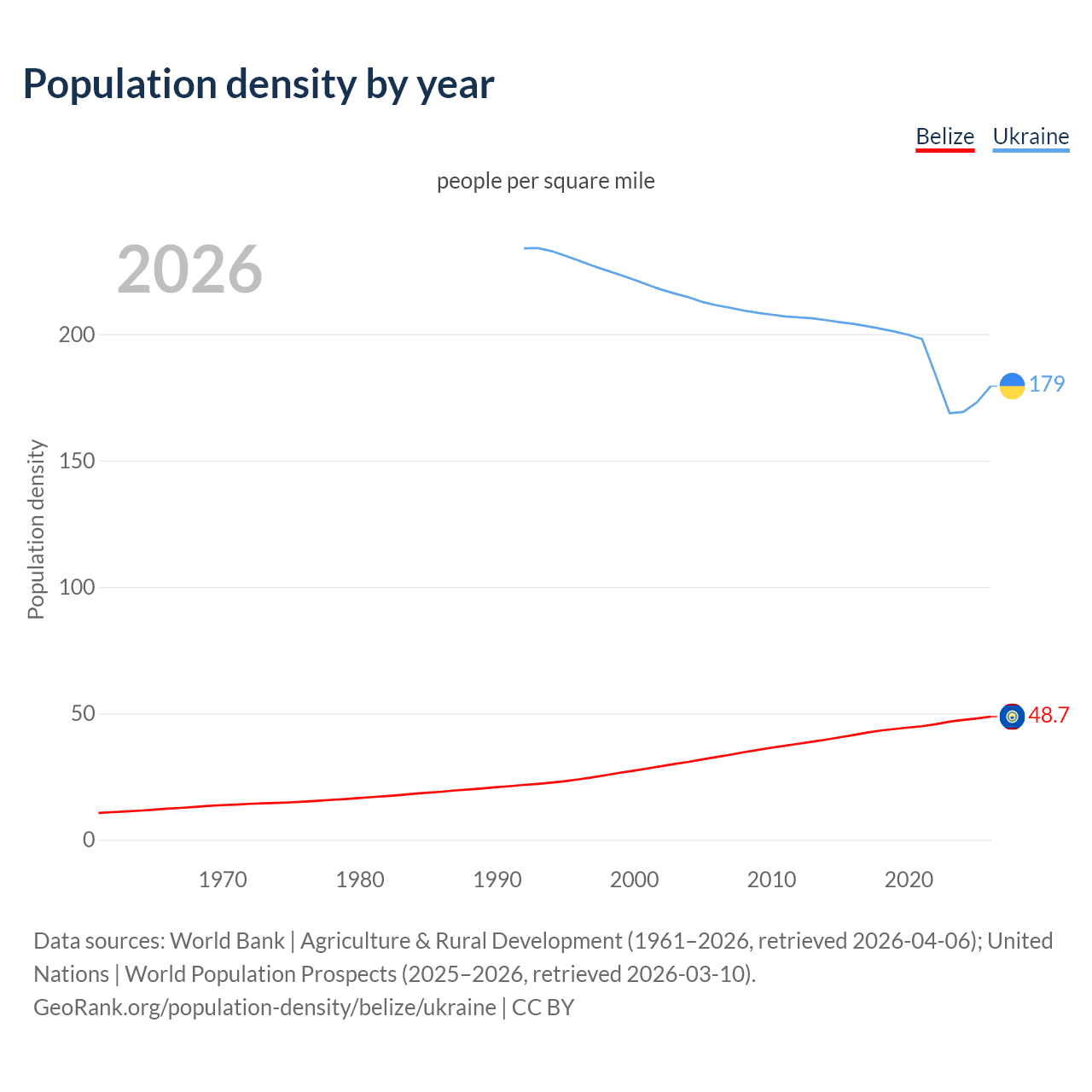 Population density by year

Belize Ukraine

people per square mile

2026

Population density

200
150
100
50
0

179
48.7

1970 1980 1990 2000 2010 2020

Data sources: World Bank | Agriculture & Rural Development (1961–2026, retrieved 2026-04-06); United Nations | World Population Prospects (2025–2026, retrieved 2026-03-10).
GeoRank.org/population-density/belize/ukraine | CC BY